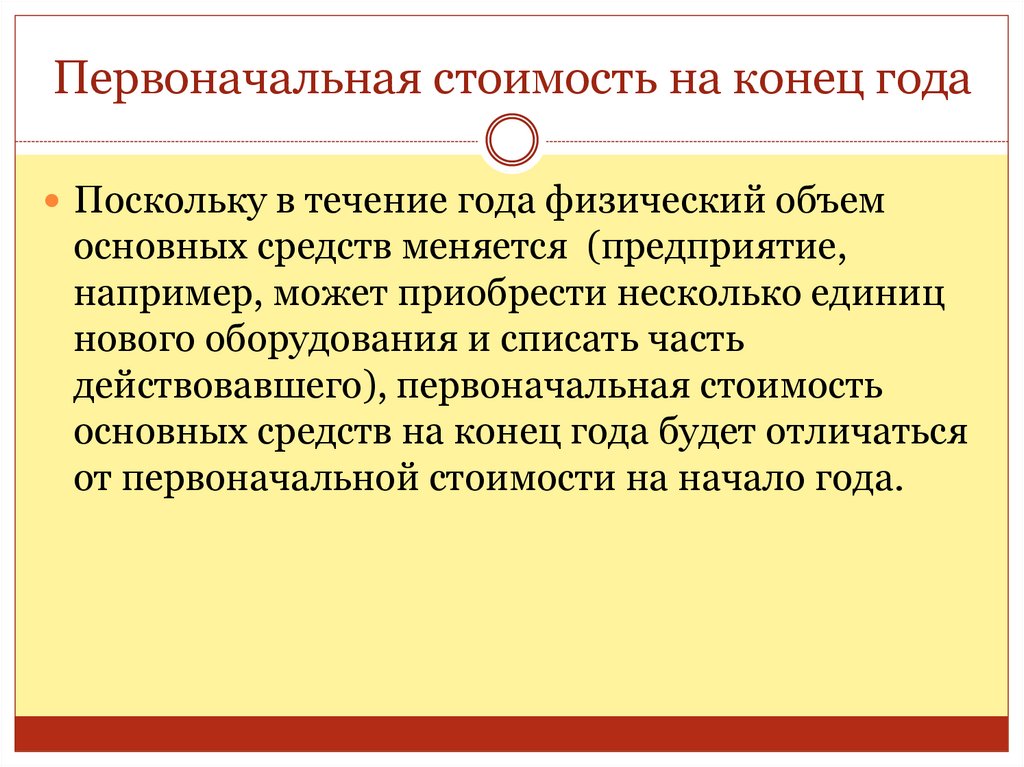 Первоначальная стоимость на конец года

Поскольку в течение года физический объем основных средств меняется (предприятие, например, может приобрести несколько единиц нового оборудования и списать часть действовавшего), первоначальная стоимость основных средств на конец года будет отличаться от первоначальной стоимости на начало года.